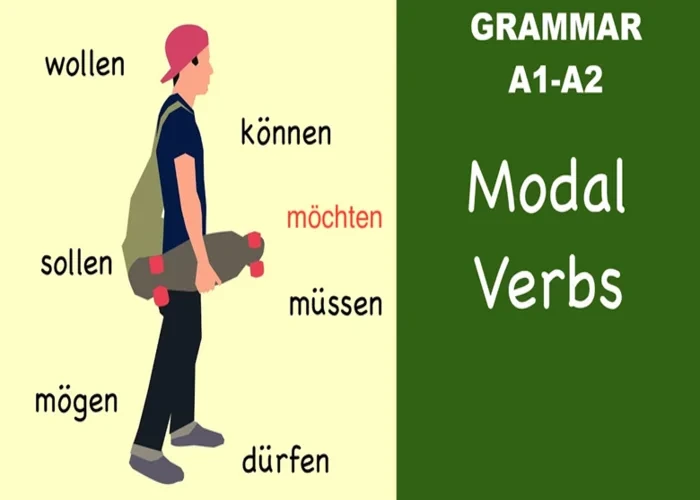 wollen

können

möchten

sollen

müssen

mögen

dürfen

GRAMMAR
A1-A2

Modal
Verbs